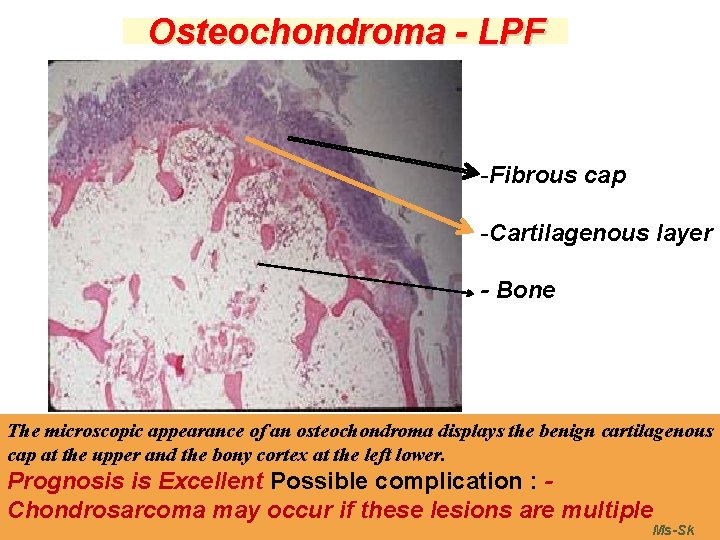 Osteochondroma - LPF

-Fibrous cap

-Cartilagenous layer

- Bone

The microscopic appearance of an osteochondroma displays the benign cartilagenous cap at the upper and the bony cortex at the left lower.

Prognosis is Excellent Possible complication : - Chondrosarcoma may occur if these lesions are multiple

Ms-Sk